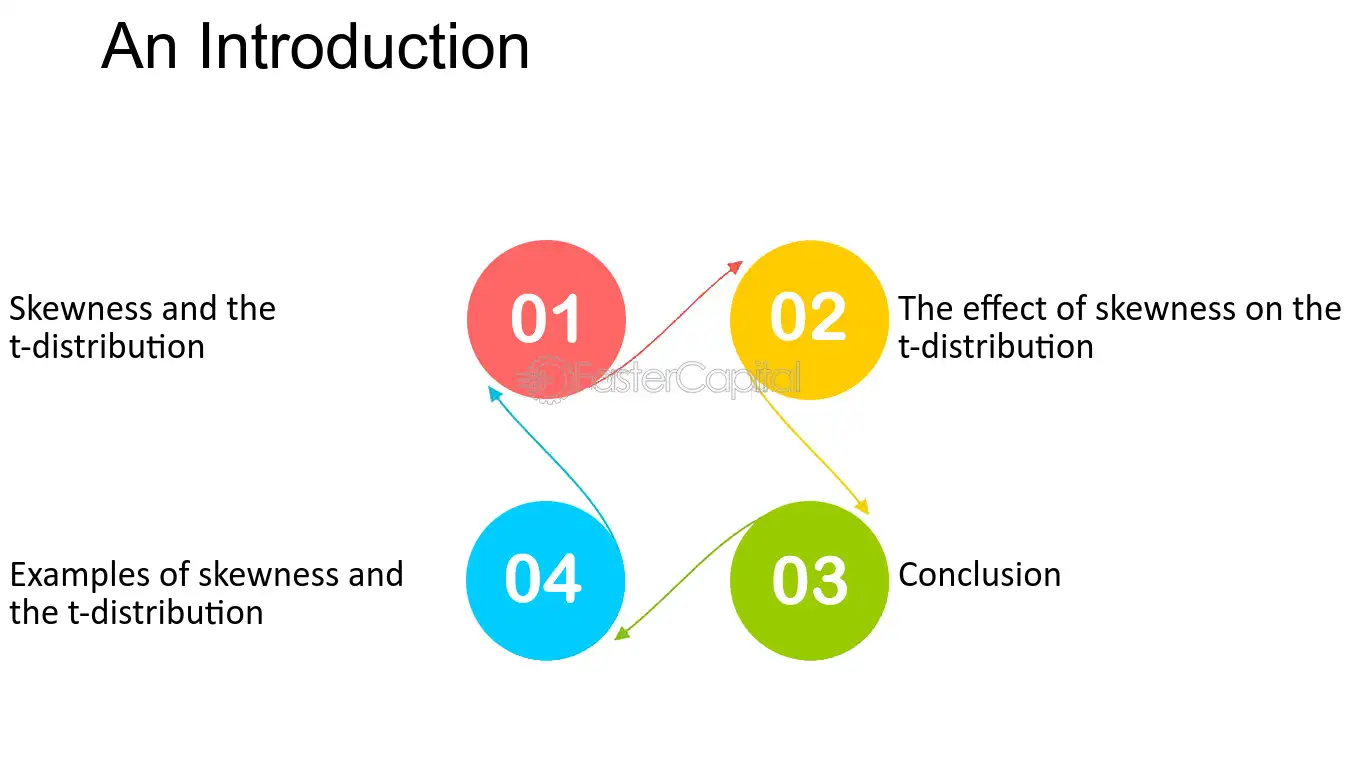 An Introduction

Skewness and the t-distribution

01

02

The effect of skewness on the t-distribution

Examples of skewness and the t-distribution

04

03

Conclusion

FasterCapital